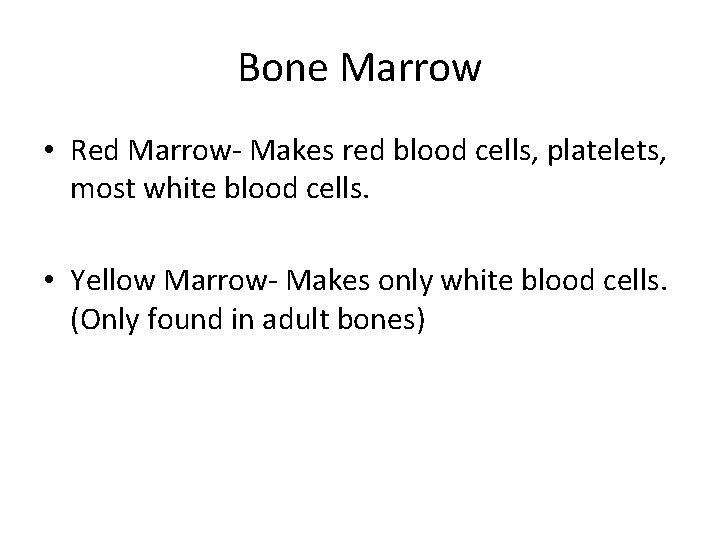 Bone Marrow

• Red Marrow- Makes red blood cells, platelets, most white blood cells.

• Yellow Marrow- Makes only white blood cells. (Only found in adult bones)